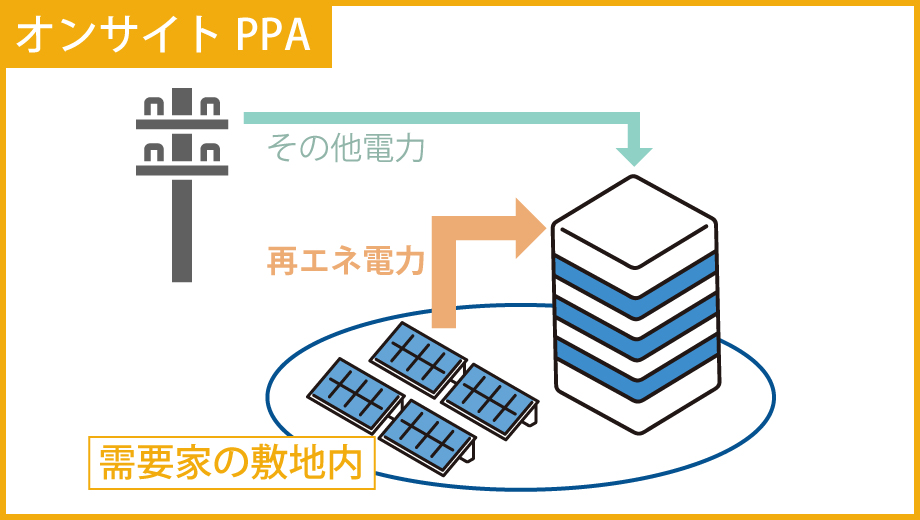 オンサイト PPA

その他電力

再エネ電力

需要家の敷地内